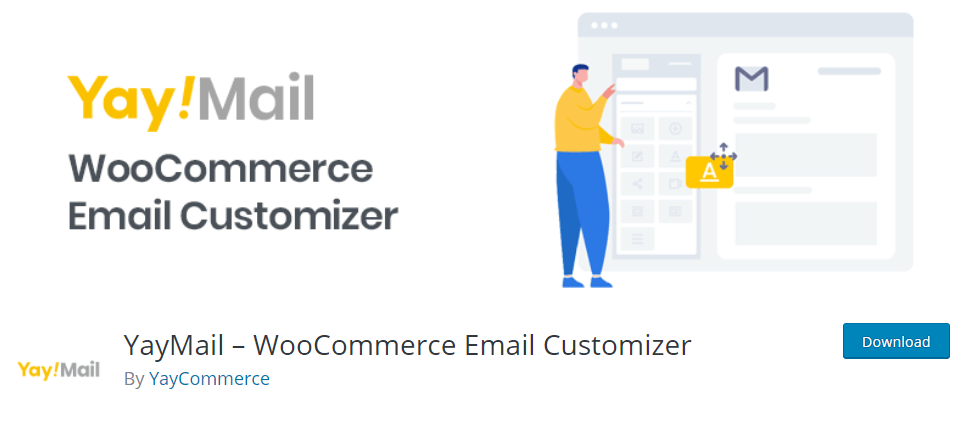 Yay!Mail
WooCommerce Email Customizer

A

Yay!Mail

YayMail – WooCommerce Email Customizer
By YayCommerce

Download